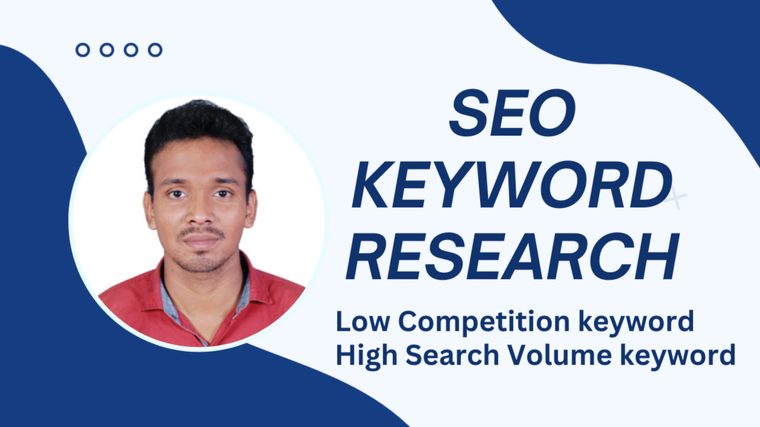 SEO KEYWORD RESEARCH

Low Competition keyword
High Search Volume keyword